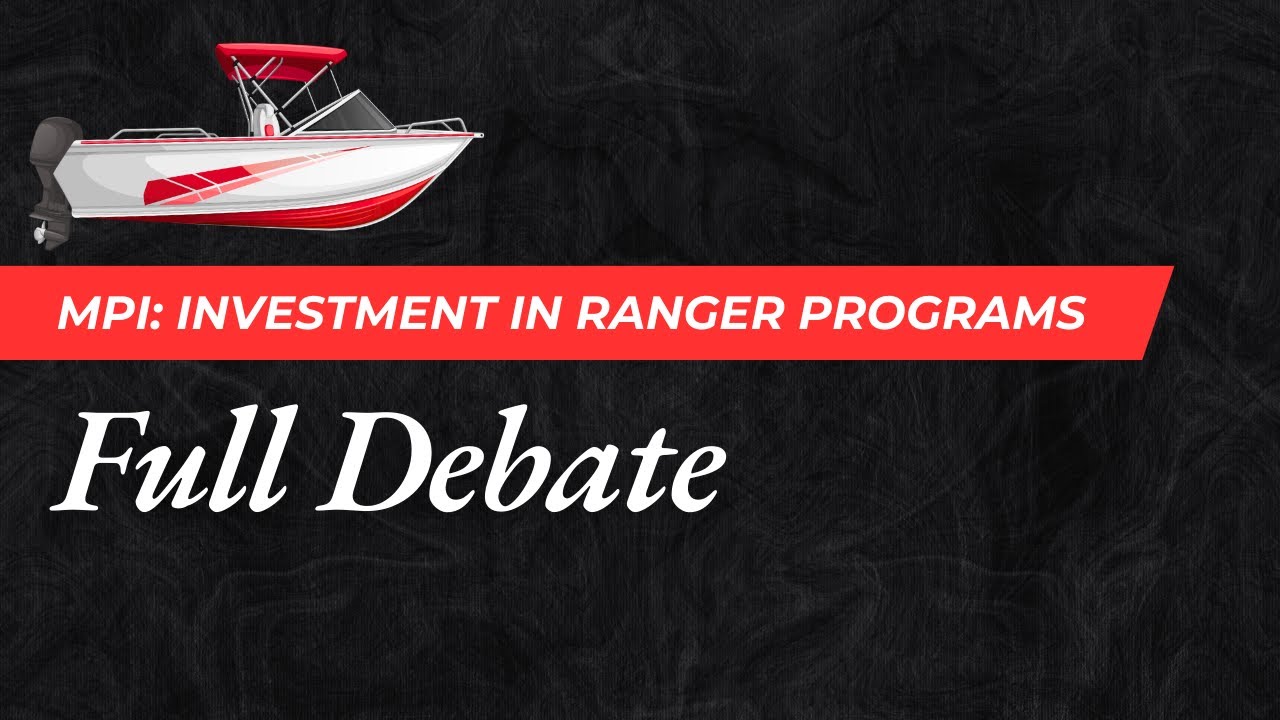 MPI: INVESTMENT IN RANGER PROGRAMS

Full Debate